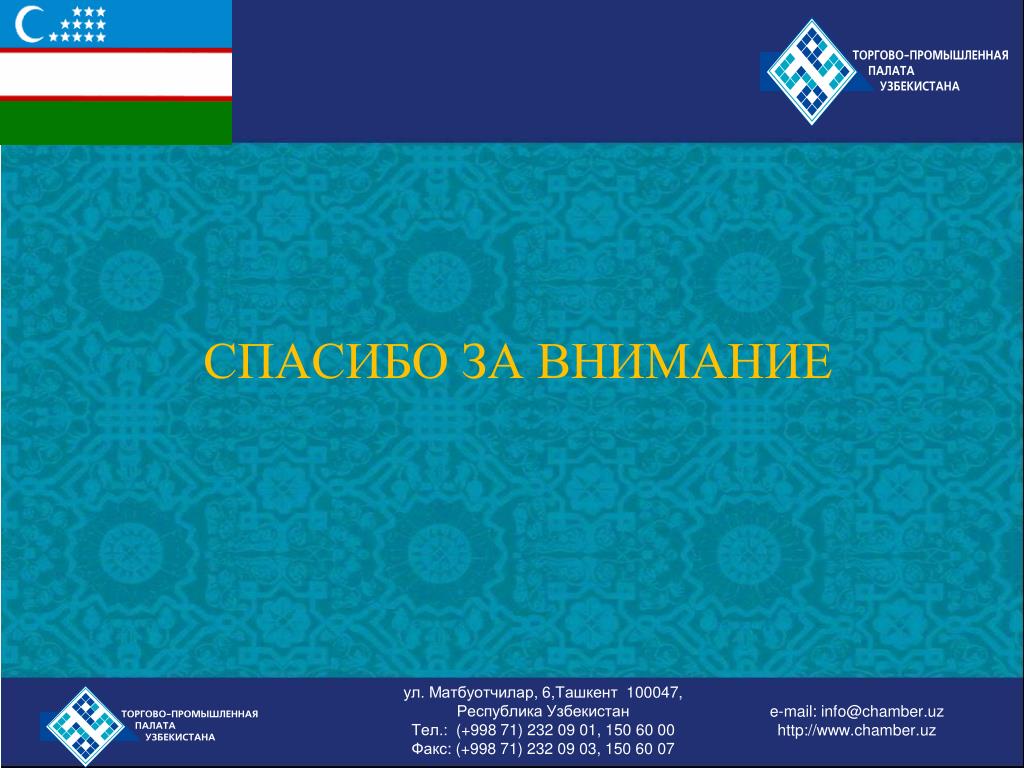 ТОРГОВО-ПРОМЫШЛЕННАЯ ПАЛАТА УЗБЕКИСТАНА

СПАСИБО ЗА ВНИМАНИЕ

ТОРГОВО-ПРОМЫШЛЕННАЯ ПАЛАТА УЗБЕКИСТАНА

ул. Матбуотчилар, 6,Ташкент 100047,
Республика Узбекистан
Тел.: (+998 71) 232 09 01, 150 60 00
Факс: (+998 71) 232 09 03, 150 60 07

e-mail: info@chamber.uz
http://www.chamber.uz